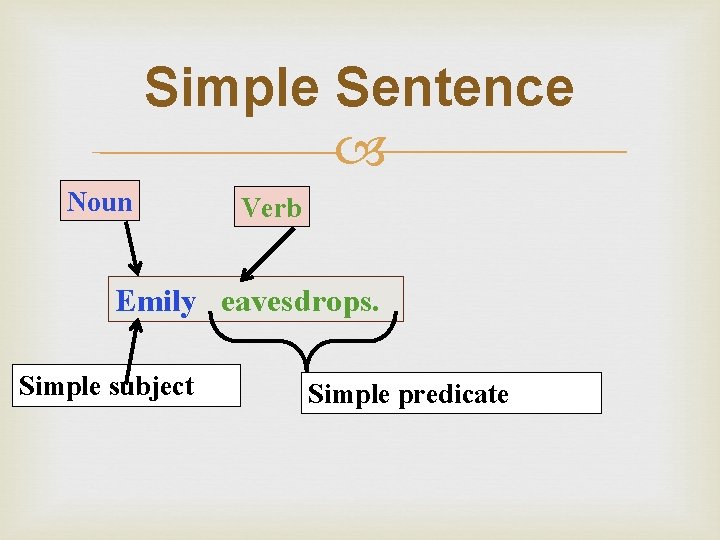 Simple Sentence

Noun

Verb

Emily eavesdrops.

Simple subject

Simple predicate